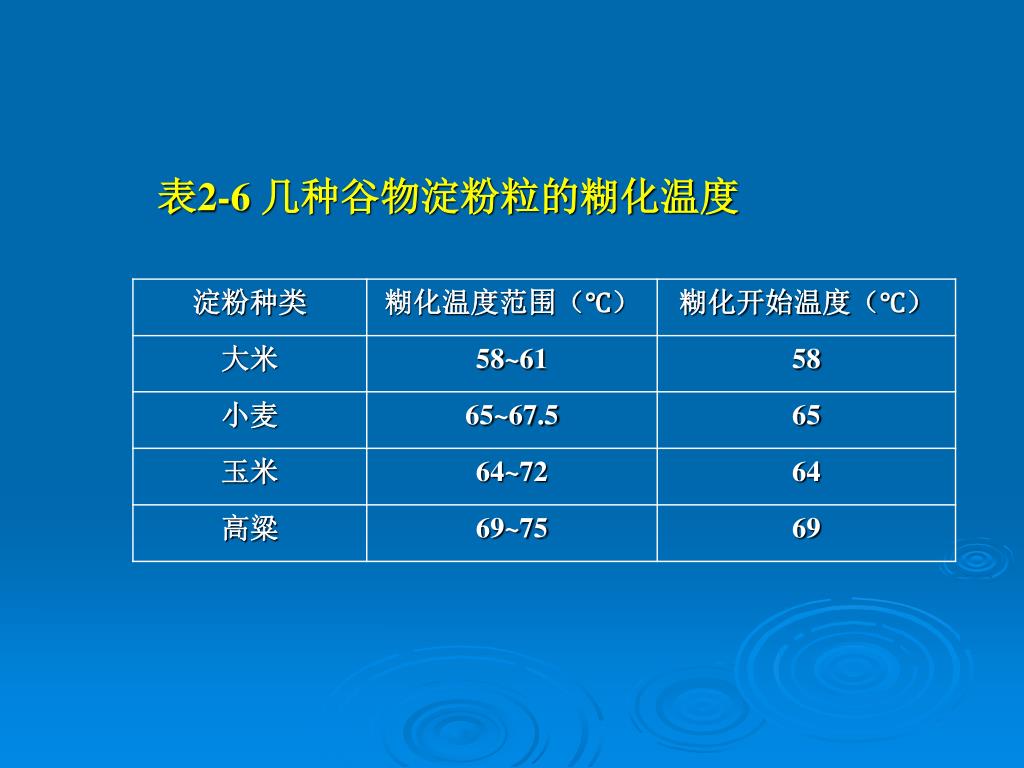 表2-6 几种谷物淀粉粒的糊化温度

| 淀粉种类 | 糊化温度范围（℃） | 糊化开始温度（℃） |
|---|---|---|
| 大米 | 58~61 | 58 |
| 小麦 | 65~67.5 | 65 |
| 玉米 | 64~72 | 64 |
| 高粱 | 69~75 | 69 |